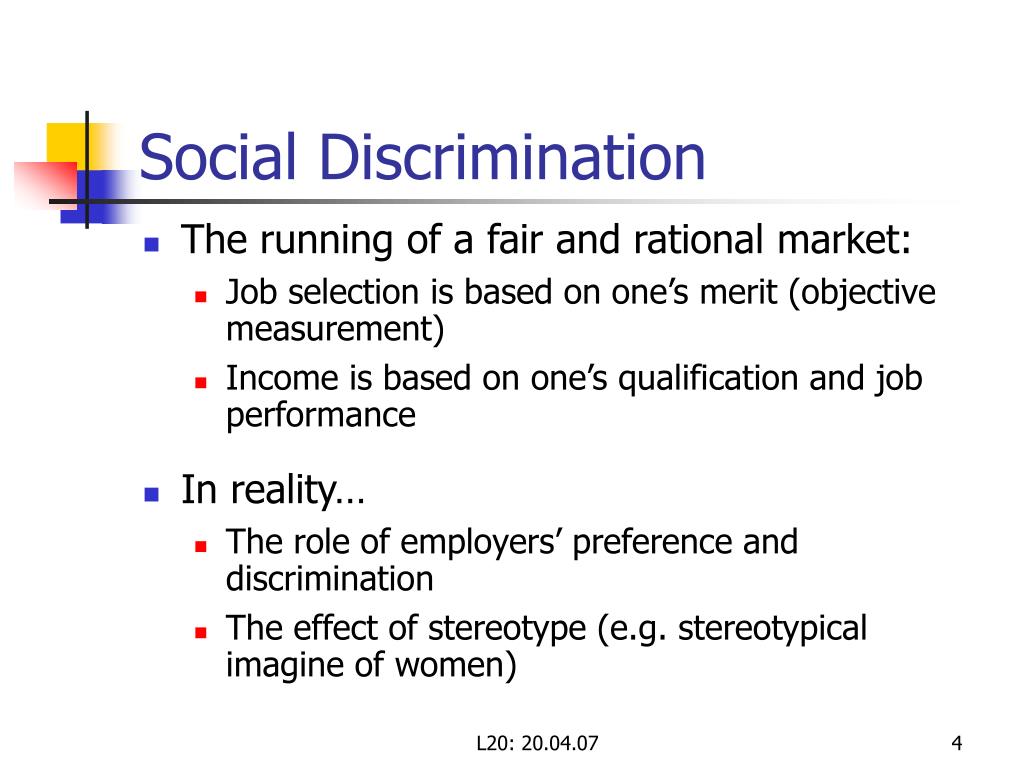 Social Discrimination

The running of a fair and rational market:

Job selection is based on one’s merit (objective measurement)

Income is based on one’s qualification and job performance

In reality…

The role of employers’ preference and discrimination

The effect of stereotype (e.g. stereotypical imagine of women)

L20: 20.04.07

4